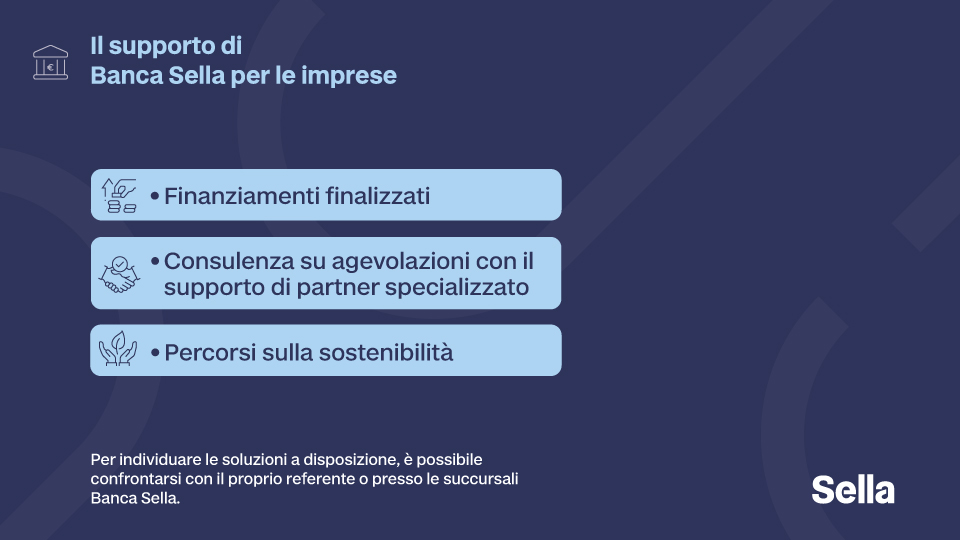 Il supporto di
Banca Sella per le imprese

• Finanziamenti finalizzati

• Consulenza su agevolazioni con il supporto di partner specializzato

• Percorsi sulla sostenibilità

Per individuare le soluzioni a disposizione, è possibile confrontarsi con il proprio referente o presso le succursali Banca Sella.

Sella